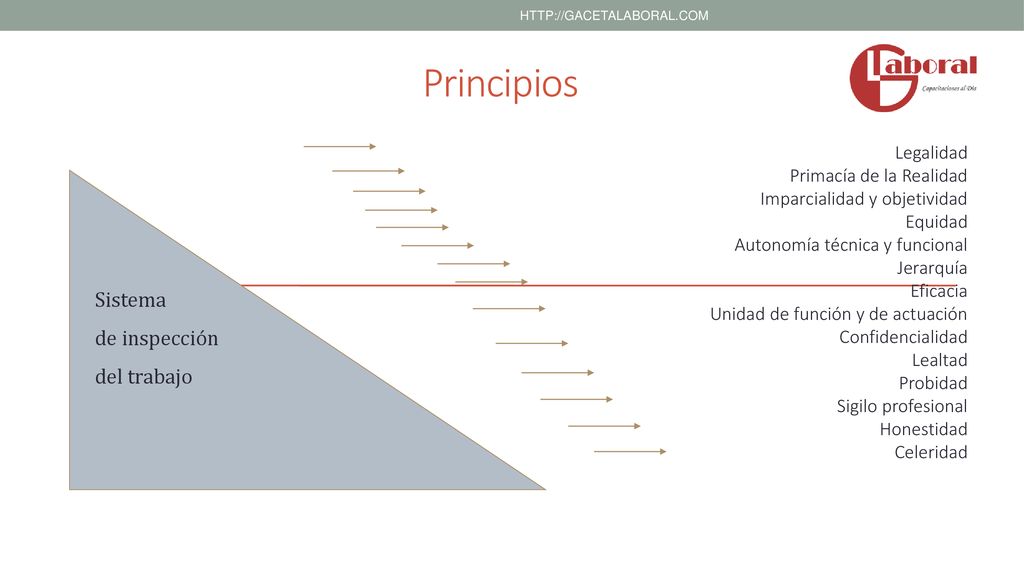 HTTP://GACETALABORAL.COM

Principios

Laboral
Capacitaciones al Día

Sistema
de inspección
del trabajo

Legalidad
Primacía de la Realidad
Imparcialidad y objetividad
Equidad
Autonomía técnica y funcional
Jerarquía
Eficacia
Unidad de función y de actuación
Confidencialidad
Lealtad
Probidad
Sigilo profesional
Honestidad
Celeridad